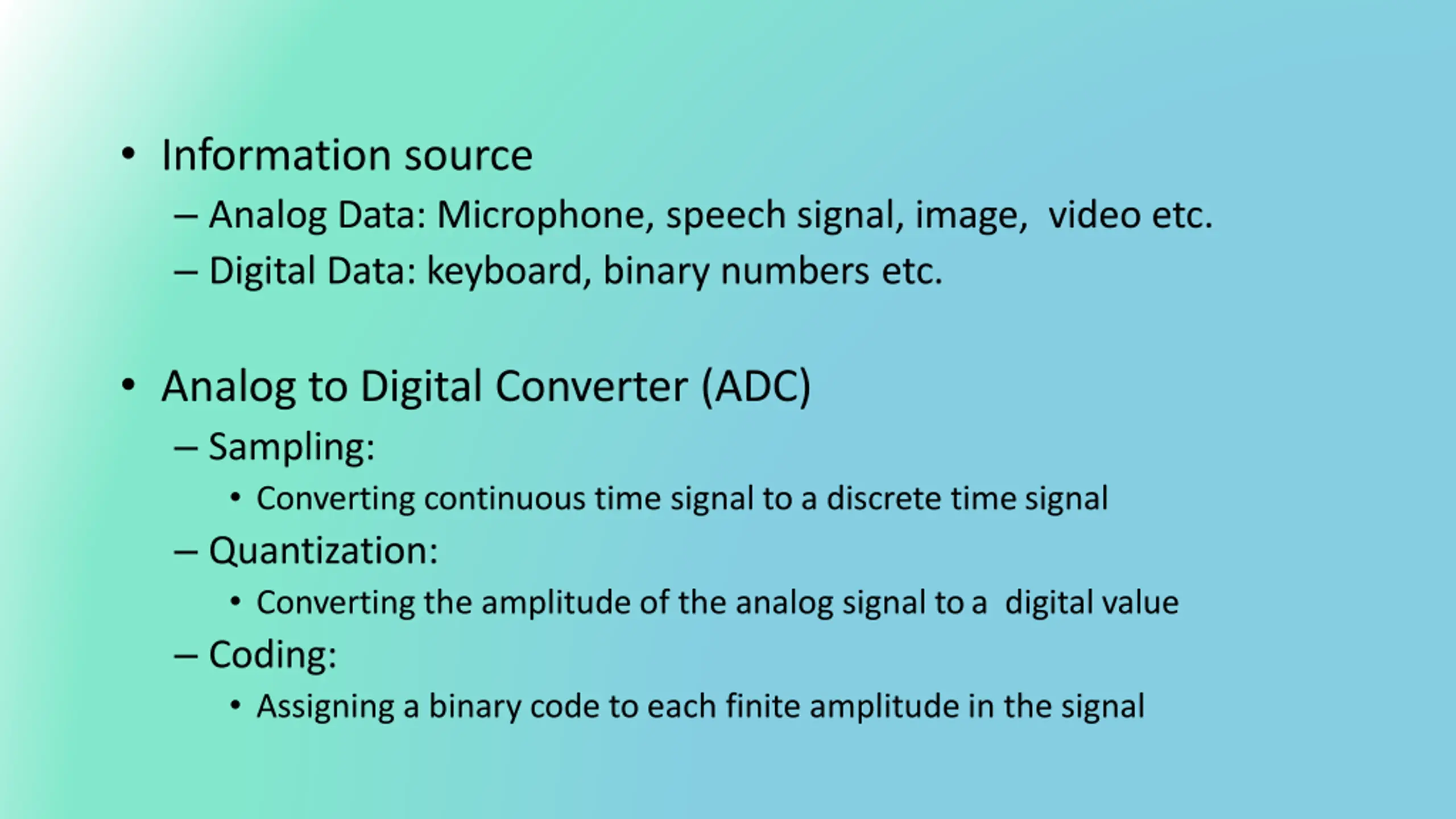 • Information source
– Analog Data: Microphone, speech signal, image, video etc.
– Digital Data: keyboard, binary numbers etc.

• Analog to Digital Converter (ADC)
– Sampling:
• Converting continuous time signal to a discrete time signal
– Quantization:
• Converting the amplitude of the analog signal to a digital value
– Coding:
• Assigning a binary code to each finite amplitude in the signal